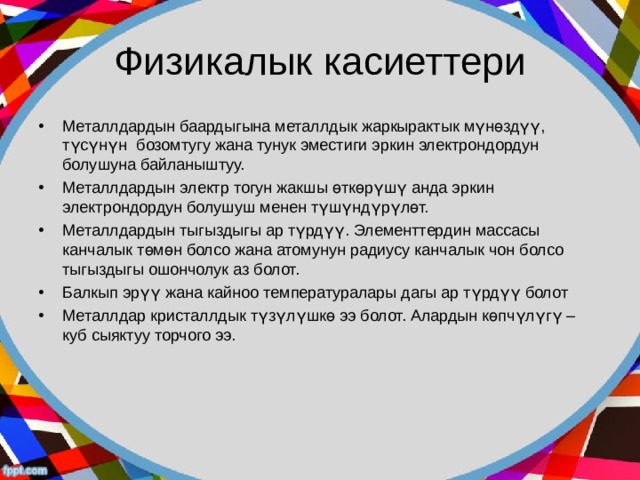 Физикалык касиеттери

• Металлдардын баардыгына металлдык жаркырактык мүнөздүү, түсүнүн бозомтугу жана тунук эместиги эркин электрондордун болушуна байланыштуу.
• Металлдардын электр тогун жакшы өткөрүшү анда эркин электрондордун болушуш менен түшүндүрүлөт.
• Металлдардын тыгыздыгы ар түрдүү. Элементтердин массасы канчалык төмөн болсо жана атомунун радиусу канчалык чон болсо тыгыздыгы ошончолук аз болот.
• Балкып эрүү жана кайноо температуралары дагы ар түрдүү болот
• Металлдар кристаллдык түзүлүшкө ээ болот. Алардын көпчүлүгү – куб сыяктуу торчого ээ.

fppt.com